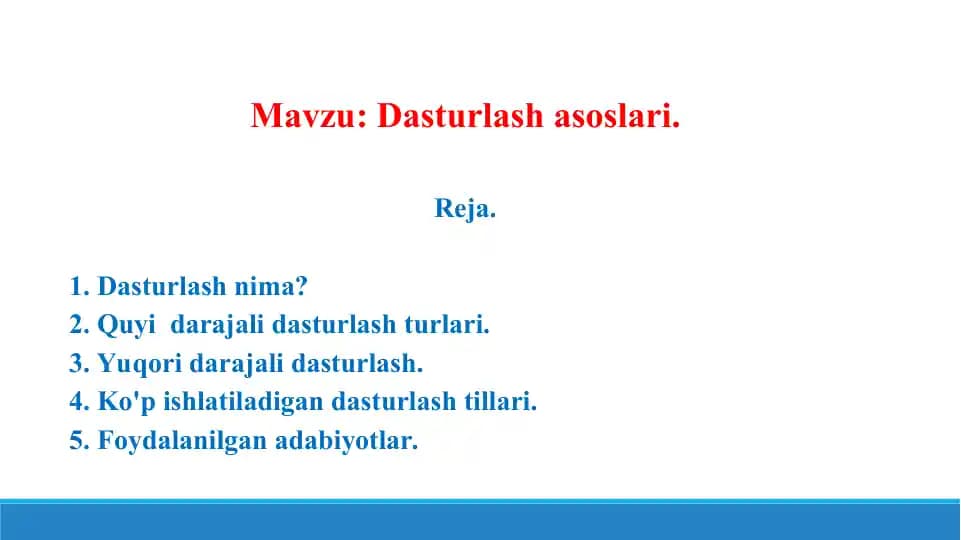 Mavzu: Dasturlash asoslari.

Reja.

1. Dasturlash nima?
2. Quyi darajali dasturlash turlari.
3. Yuqori darajali dasturlash.
4. Ko'p ishlatiladigan dasturlash tillari.
5. Foydalanilgan adabiyotlar.